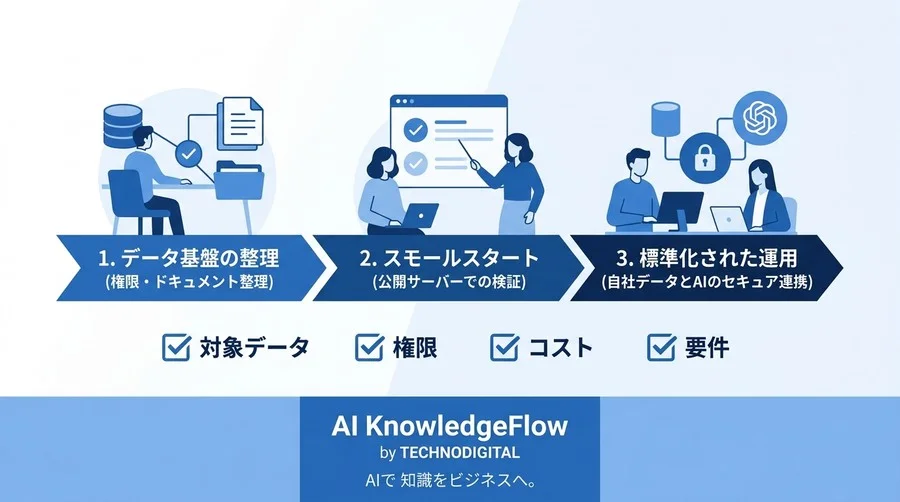 1. データ基盤の整理
(権限・ドキュメント整理)

2. スモールスタート
(公開サーバーでの検証)

3. 標準化された運用
(自社データとAIのセキュア連携)

対象データ
権限
コスト
要件

AI KnowledgeFlow
by TECHNODIGITAL
AIで 知識をビジネスへ。